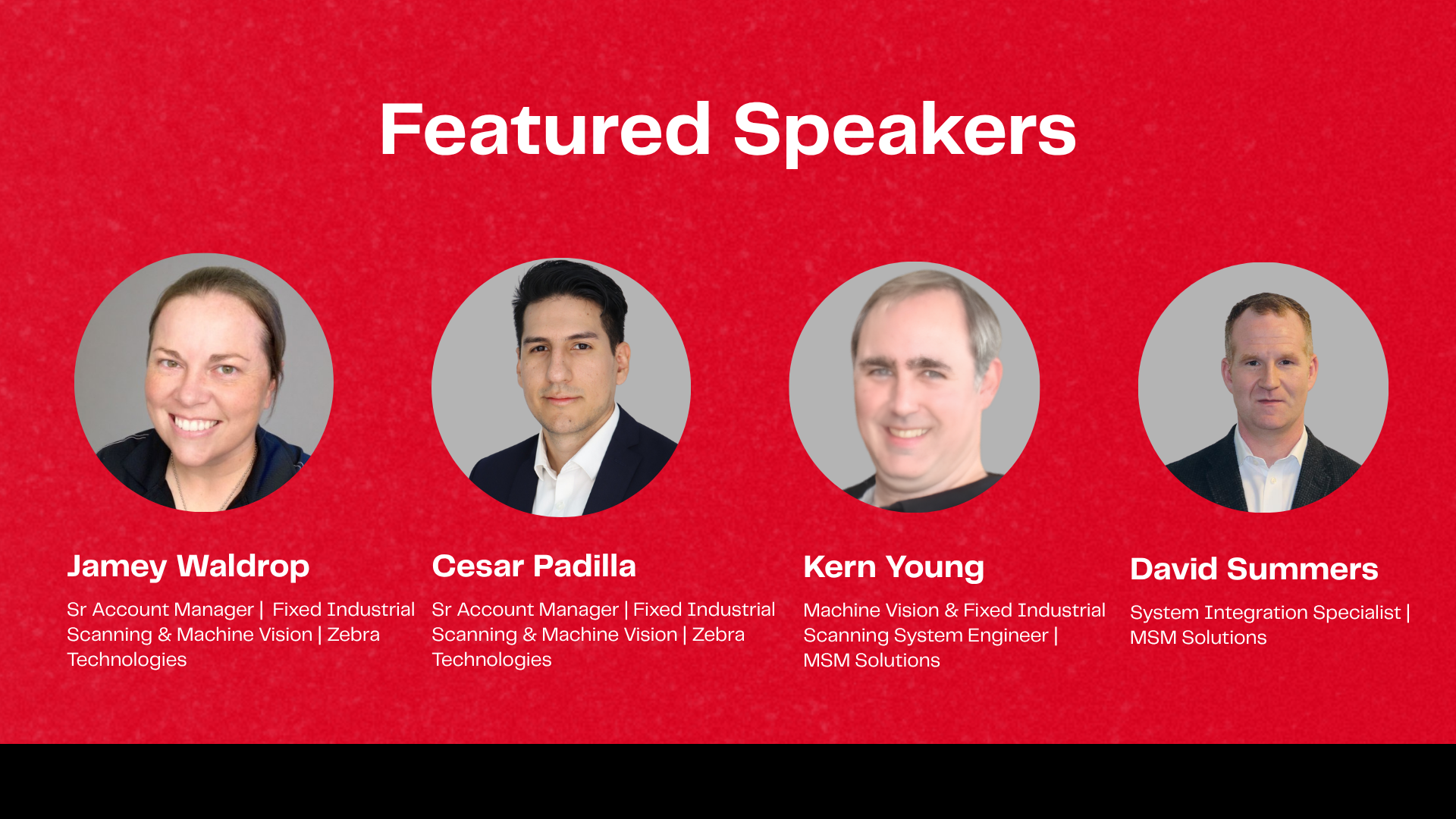 Featured Speakers

Jamey Waldrop

Sr Account Manager | Fixed Industrial Scanning & Machine Vision | Zebra Technologies

Cesar Padilla

Sr Account Manager | Fixed Industrial Scanning & Machine Vision | Zebra Technologies

Kern Young

Machine Vision & Fixed Industrial Scanning System Engineer | MSM Solutions

David Summers

System Integration Specialist | MSM Solutions